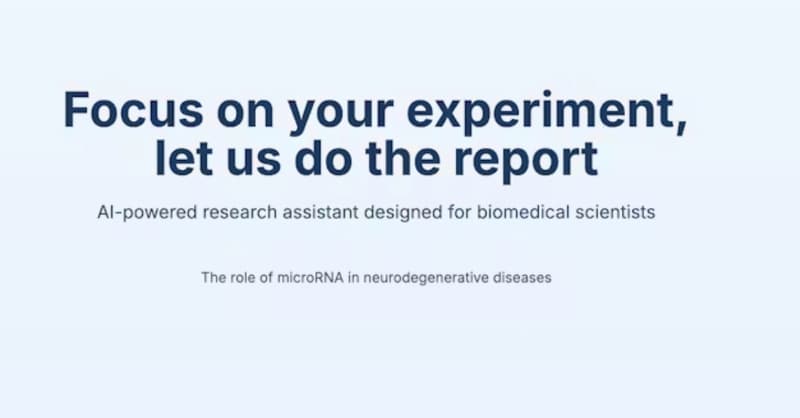 Focus on your experiment, let us do the report

AI-powered research assistant designed for biomedical scientists

The role of microRNA in neurodegenerative diseases